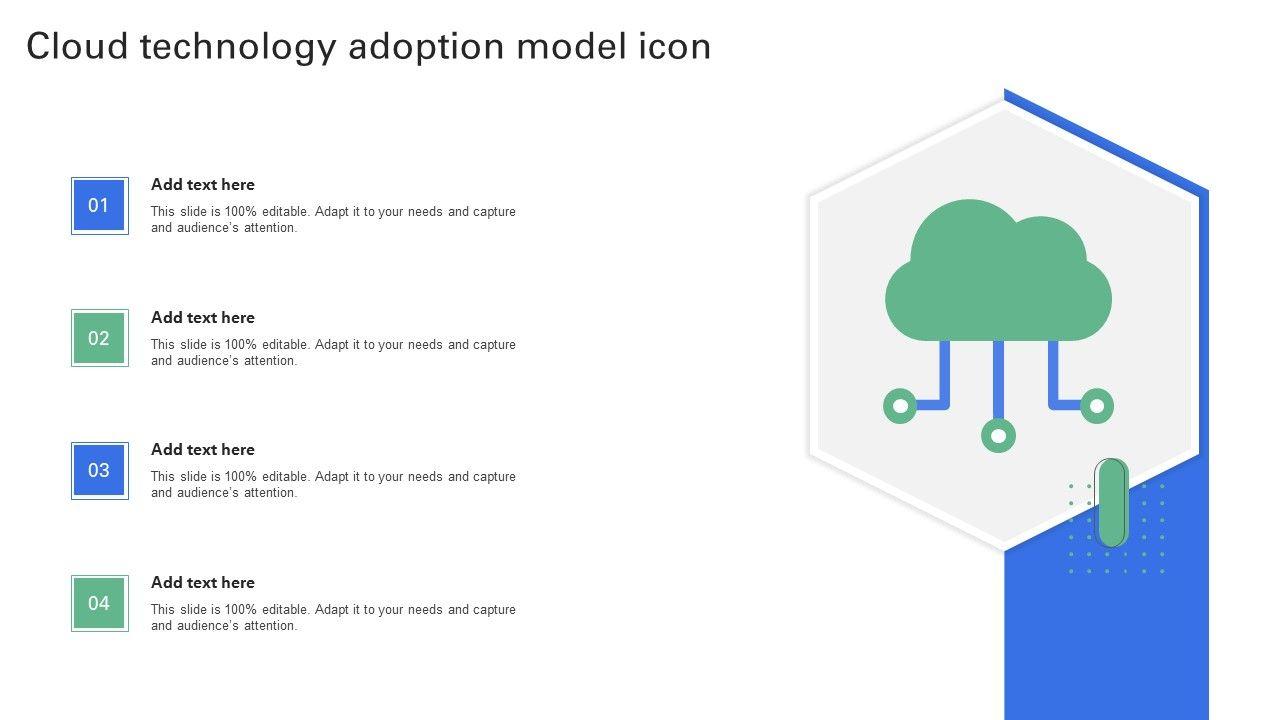 Cloud technology adoption model icon

01

Add text here

This slide is 100% editable. Adapt it to your needs and capture and audience's attention.

02

Add text here

This slide is 100% editable. Adapt it to your needs and capture and audience's attention.

03

Add text here

This slide is 100% editable. Adapt it to your needs and capture and audience's attention.

04

Add text here

This slide is 100% editable. Adapt it to your needs and capture and audience's attention.